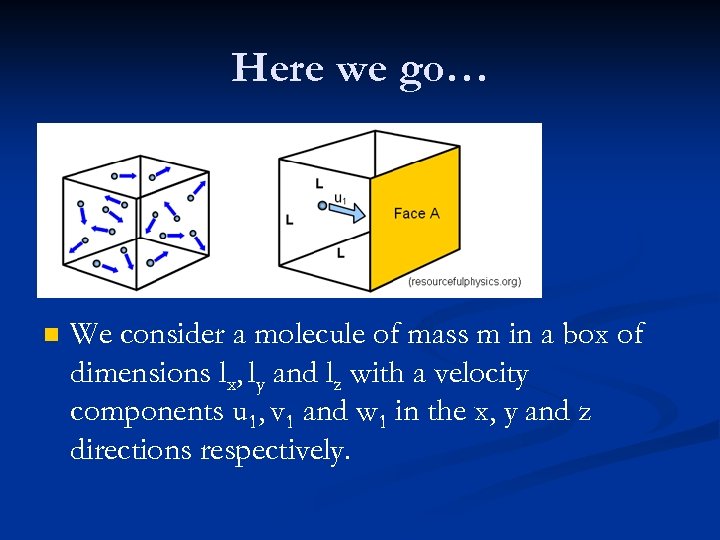 Here we go…

L

$u_1$

L

Face A

L

(resourcefulphysics.org)

We consider a molecule of mass m in a box of dimensions $l_x$, $l_y$ and $l_z$ with a velocity components $u_1$, $v_1$ and $w_1$ in the x, y and z directions respectively.